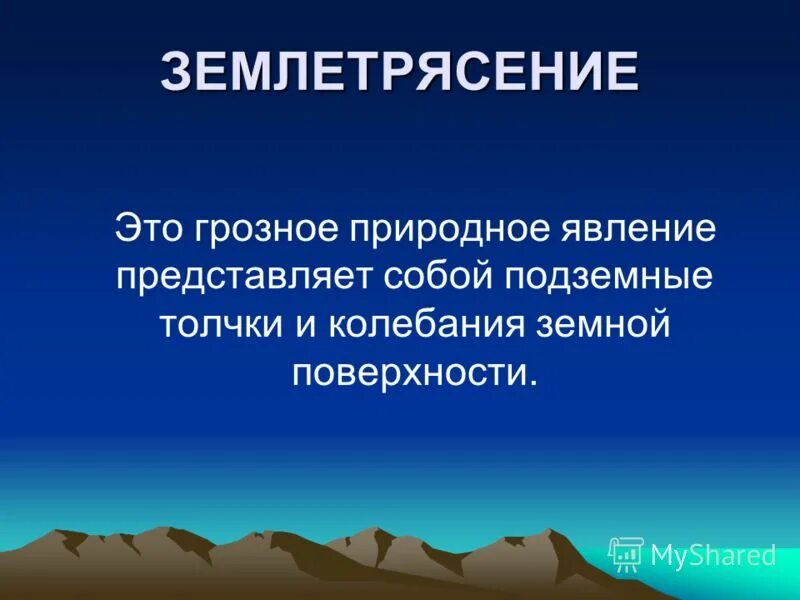 ЗЕМЛЕТРЯСЕНИЕ

Это грозное природное явление представляет собой подземные толчки и колебания земной поверхности.

MyShared